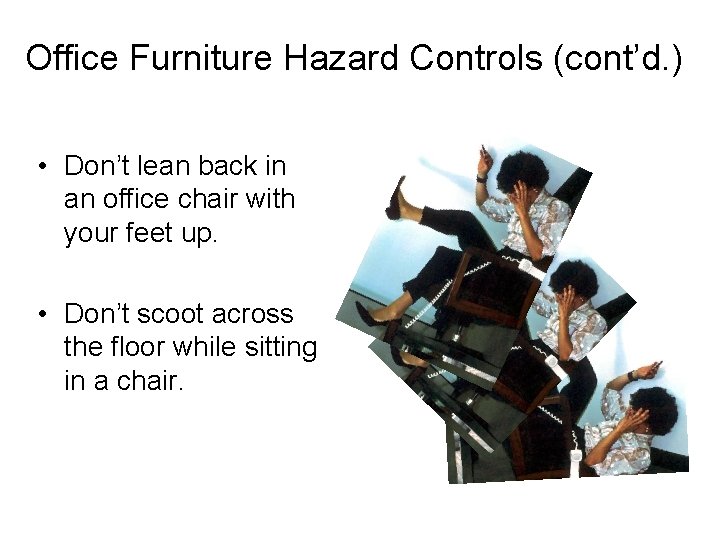 Office Furniture Hazard Controls (cont'd.)

• Don't lean back in an office chair with your feet up.

• Don't scoot across the floor while sitting in a chair.